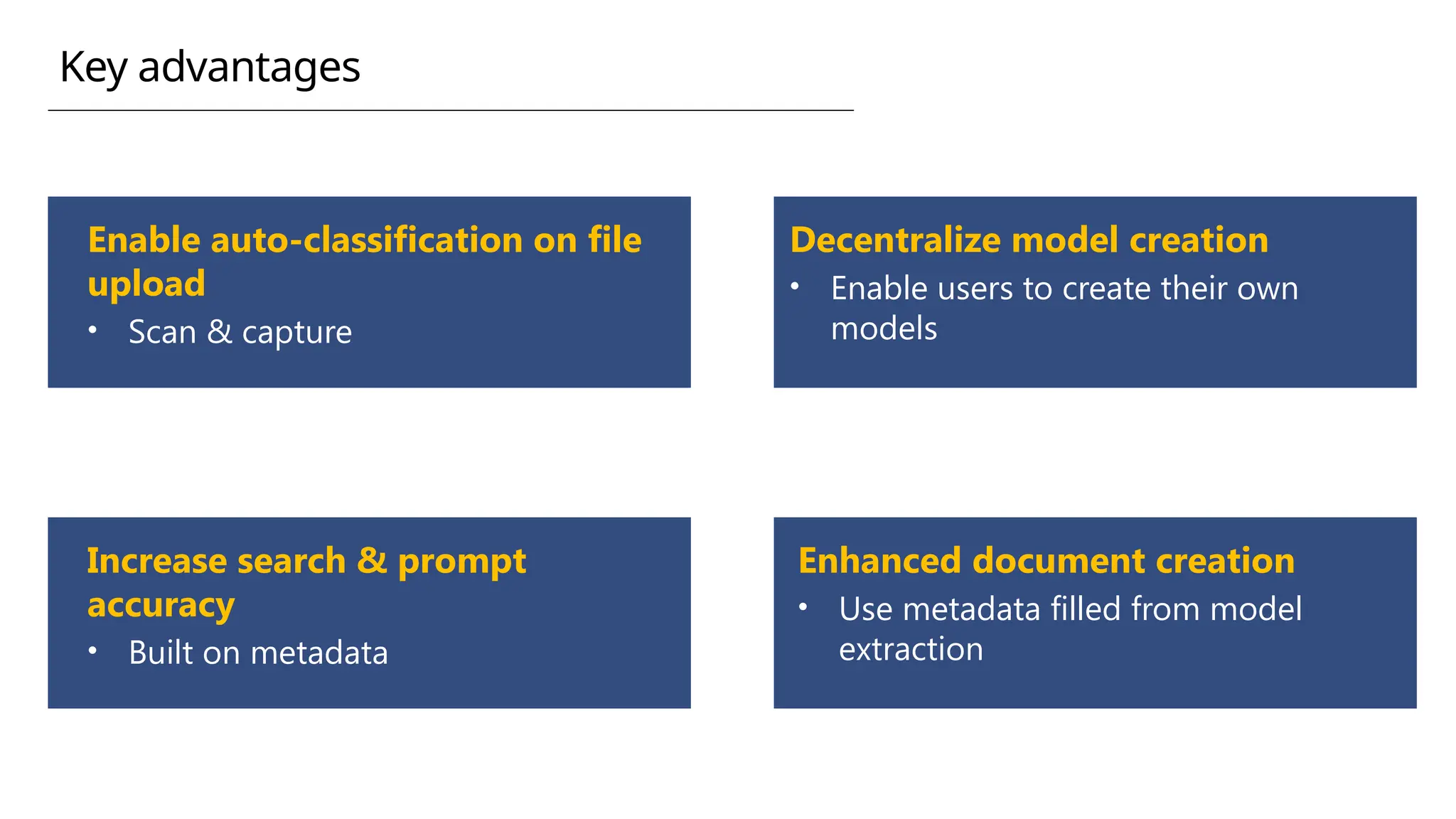 Key advantages

Enable auto-classification on file upload

• Scan & capture

Decentralize model creation

• Enable users to create their own models

Increase search & prompt accuracy

• Built on metadata

Enhanced document creation

• Use metadata filled from model extraction